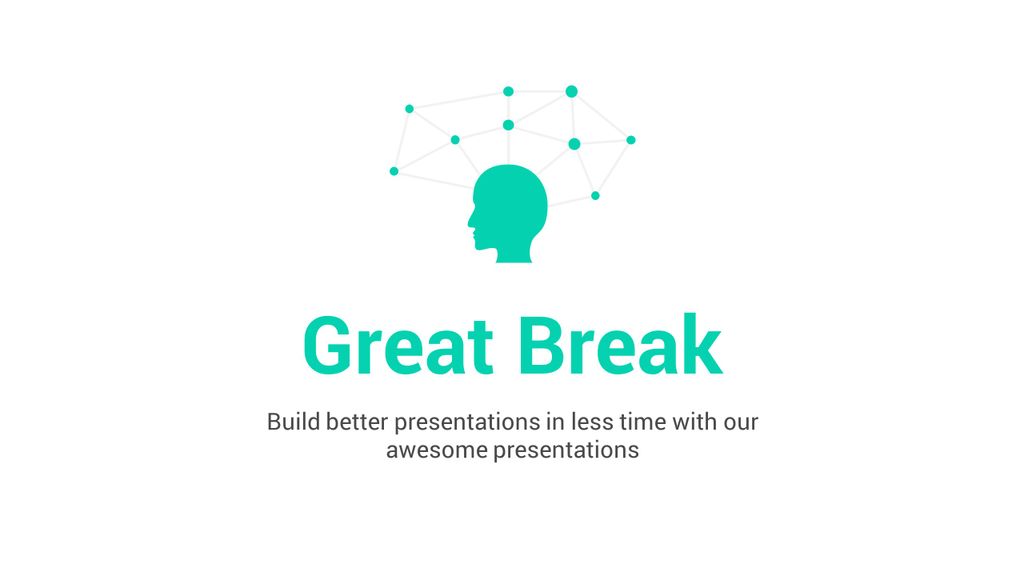 Great Break

Build better presentations in less time with our awesome presentations